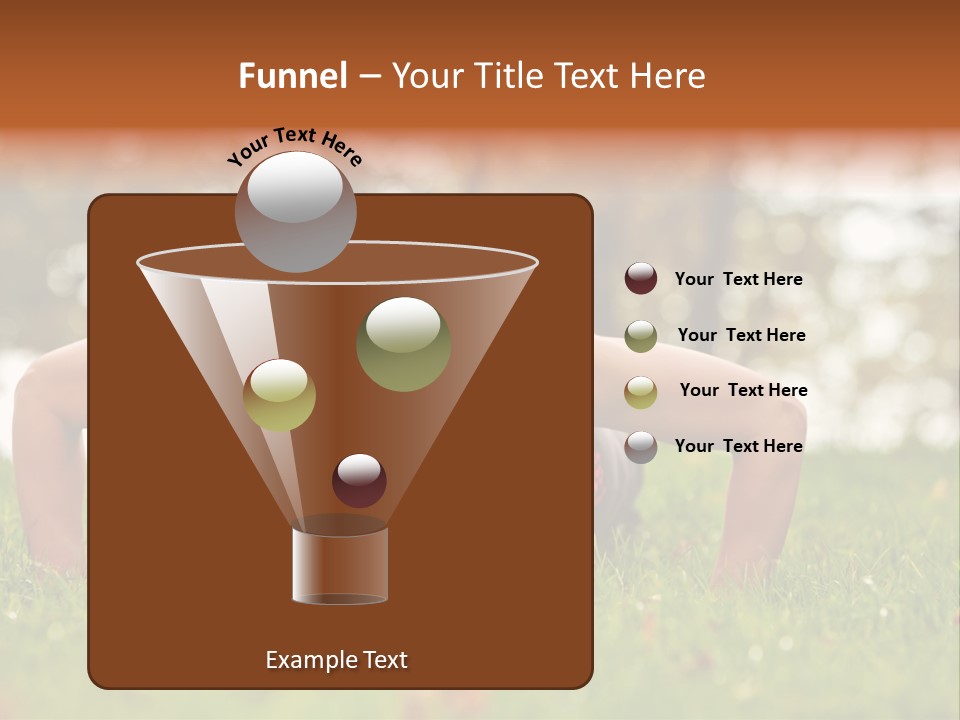 Funnel – Your Title Text Here

Your Text Here

Your Text Here

Your Text Here

Your Text Here

Your Text Here

Example Text